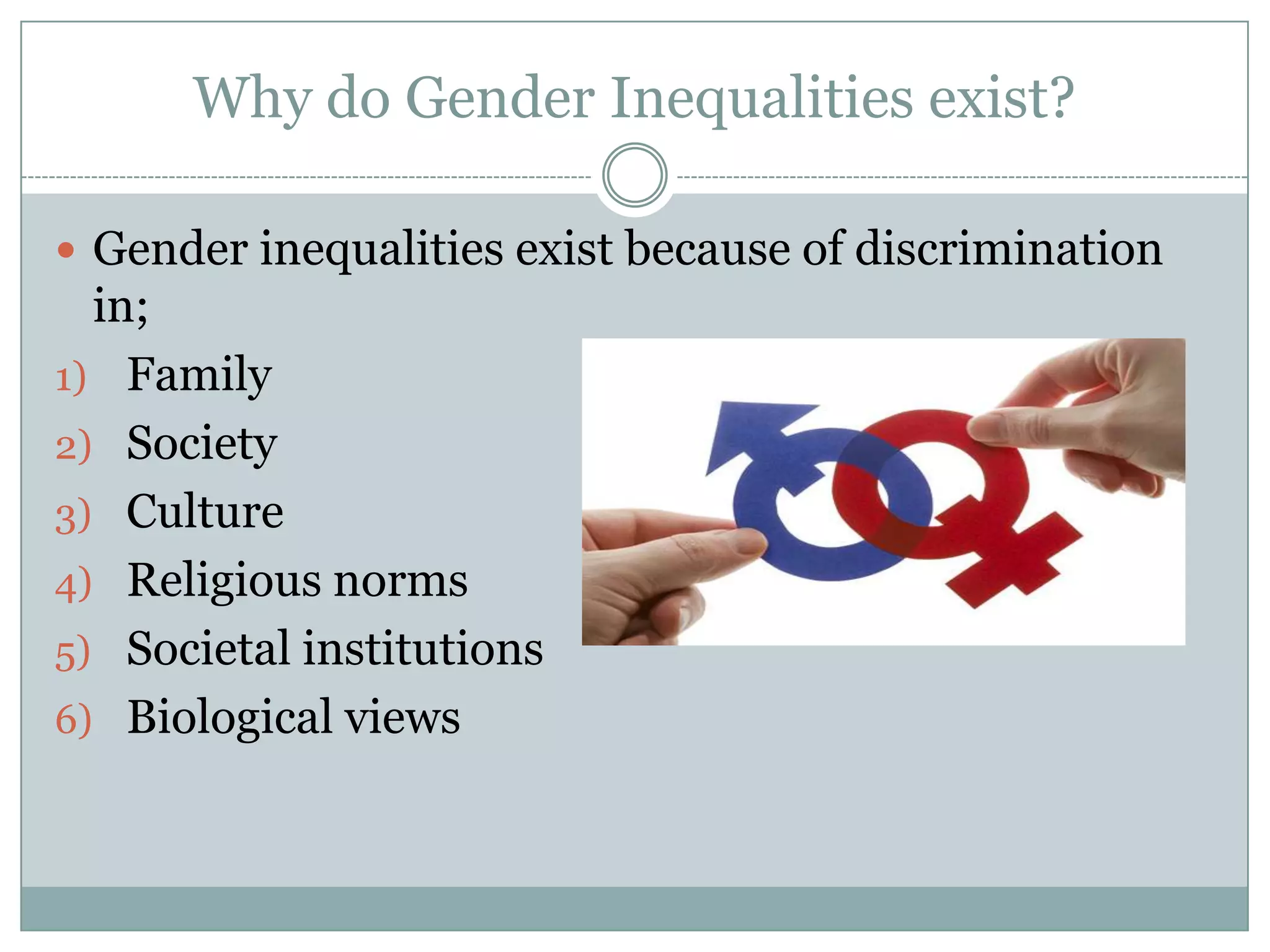 Why do Gender Inequalities exist?

• Gender inequalities exist because of discrimination in;

1) Family
2) Society
3) Culture
4) Religious norms
5) Societal institutions
6) Biological views